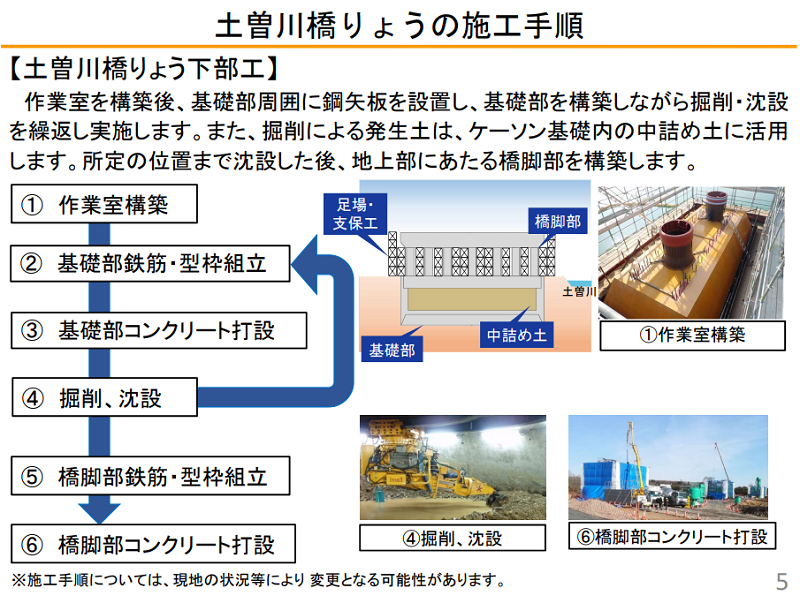 土曽川橋りょうの施工手順

【土曽川橋りょう下部工】

作業室を構築後、基礎部周囲に鋼矢板を設置し、基礎部を構築しながら掘削・沈設を繰返し実施します。また、掘削による発生土は、ケーソン基礎内の中詰め土に活用します。所定の位置まで沈設した後、地上部にあたる橋脚部を構築します。

① 作業室構築

② 基礎部鉄筋・型枠組立

③ 基礎部コンクリート打設

④ 掘削、沈設

⑤ 橋脚部鉄筋・型枠組立

⑥ 橋脚部コンクリート打設

足場・支保工

橋脚部

土曽川

基礎部

中詰め土

①作業室構築

④掘削、沈設

⑥橋脚部コンクリート打設

※施工手順については、現地の状況等により 変更となる可能性があります。

5